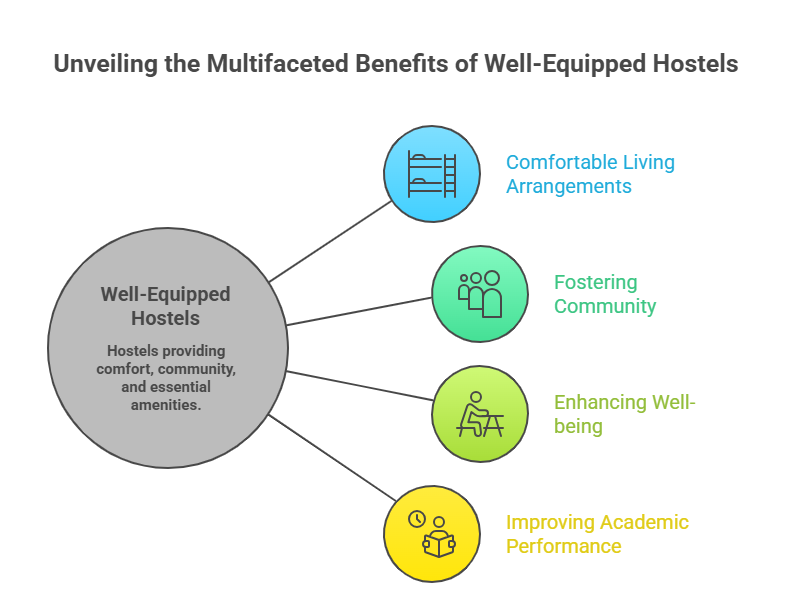 Unveiling the Multifaceted Benefits of Well-Equipped Hostels

Well-Equipped Hostels

Hostels providing comfort, community, and essential amenities.

Comfortable Living Arrangements

Fostering Community

Enhancing Well-being

Improving Academic Performance